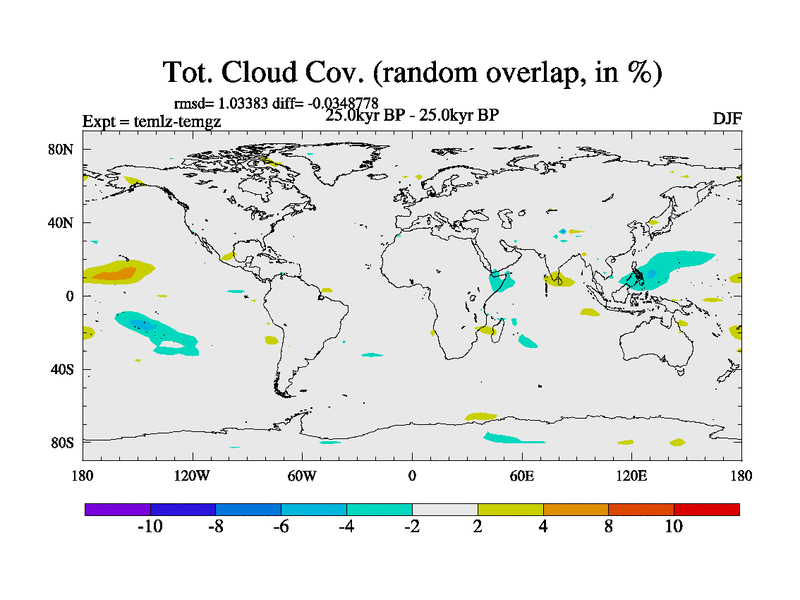 Tot. Cloud Cov. (random overlap, in %)

rmsd= 1.03383 diff= -0.0348778

Expt = temlz-temgz

25.0kyr BP - 25.0kyr BP

DJF

80N
40N
0
40S
80S

180
120W
60W
0
60E
120E
180

-10
-8
-6
-4
-2
2
4
8
10